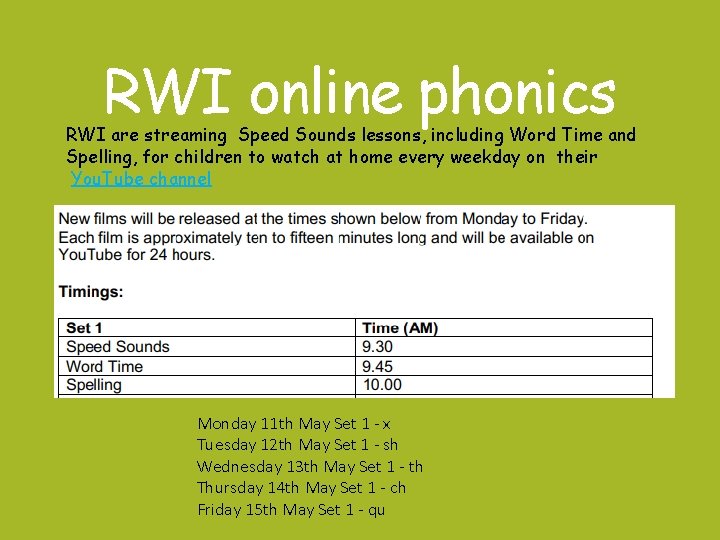 RWI online phonics

RWI are streaming Speed Sounds lessons, including Word Time and Spelling, for children to watch at home every weekday on their YouTube channel

New films will be released at the times shown below from Monday to Friday. Each film is approximately ten to fifteen minutes long and will be available on YouTube for 24 hours.

Timings:

| Set 1 | Time (AM) |
|---|---|
| Speed Sounds | 9.30 |
| Word Time | 9.45 |
| Spelling | 10.00 |

Monday 11th May Set 1 - x
Tuesday 12th May Set 1 - sh
Wednesday 13th May Set 1 - th
Thursday 14th May Set 1 - ch
Friday 15th May Set 1 - qu